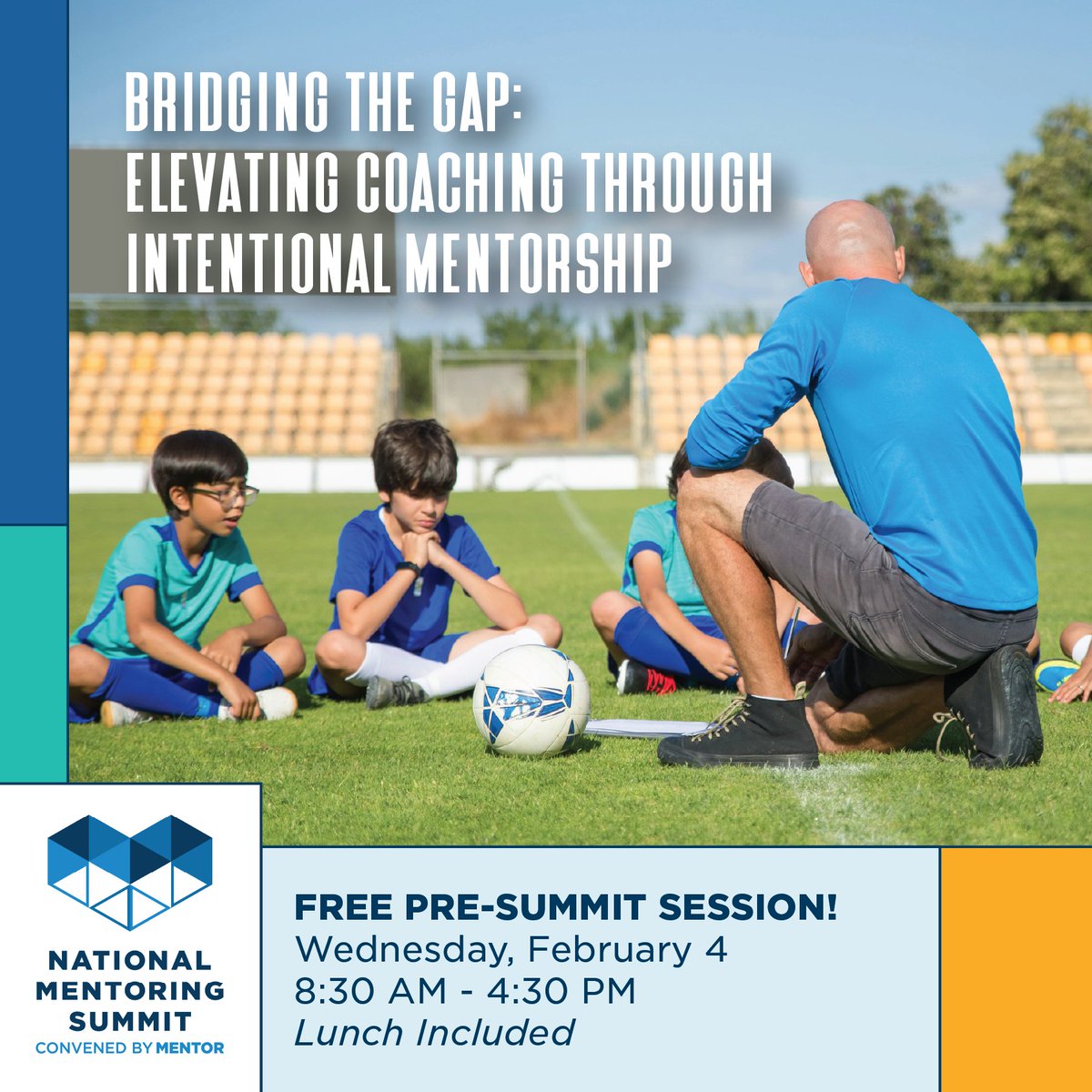 BRIDGING THE GAP:
ELEVATING COACHING THROUGH INTENTIONAL MENTORSHIP

NATIONAL MENTORING SUMMIT
CONVENED BY MENTOR

FREE PRE-SUMMIT SESSION!
Wednesday, February 4
8:30 AM - 4:30 PM
Lunch Included